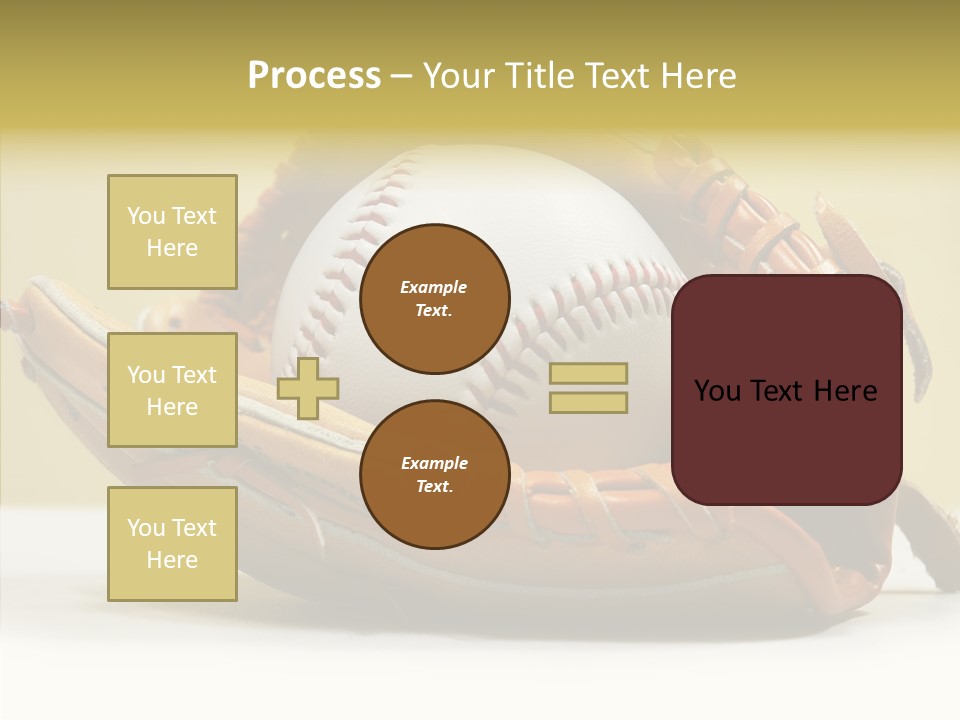 Process – Your Title Text Here

You Text Here

You Text Here

You Text Here

Example Text.

Example Text.

You Text Here